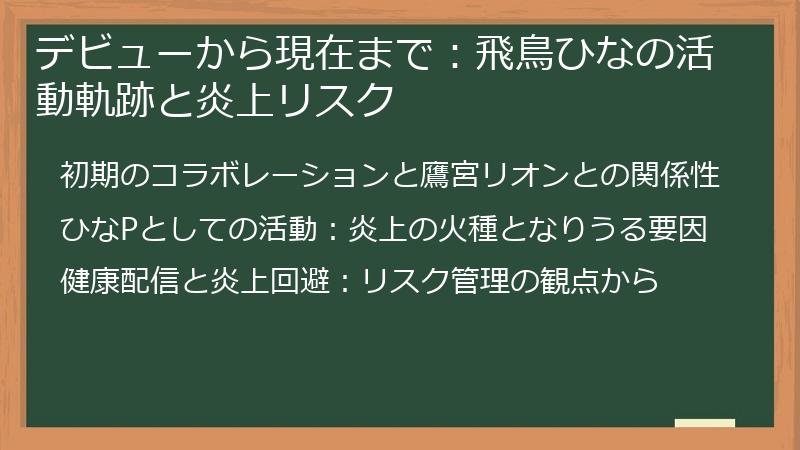 デビューから現在まで：飛鳥ひなの活動軌跡と炎上リスク

初期のコラボレーションと鷹宮リオンとの関係性

ひなPとしての活動：炎上の火種となりうる要因

健康配信と炎上回避：リスク管理の観点から